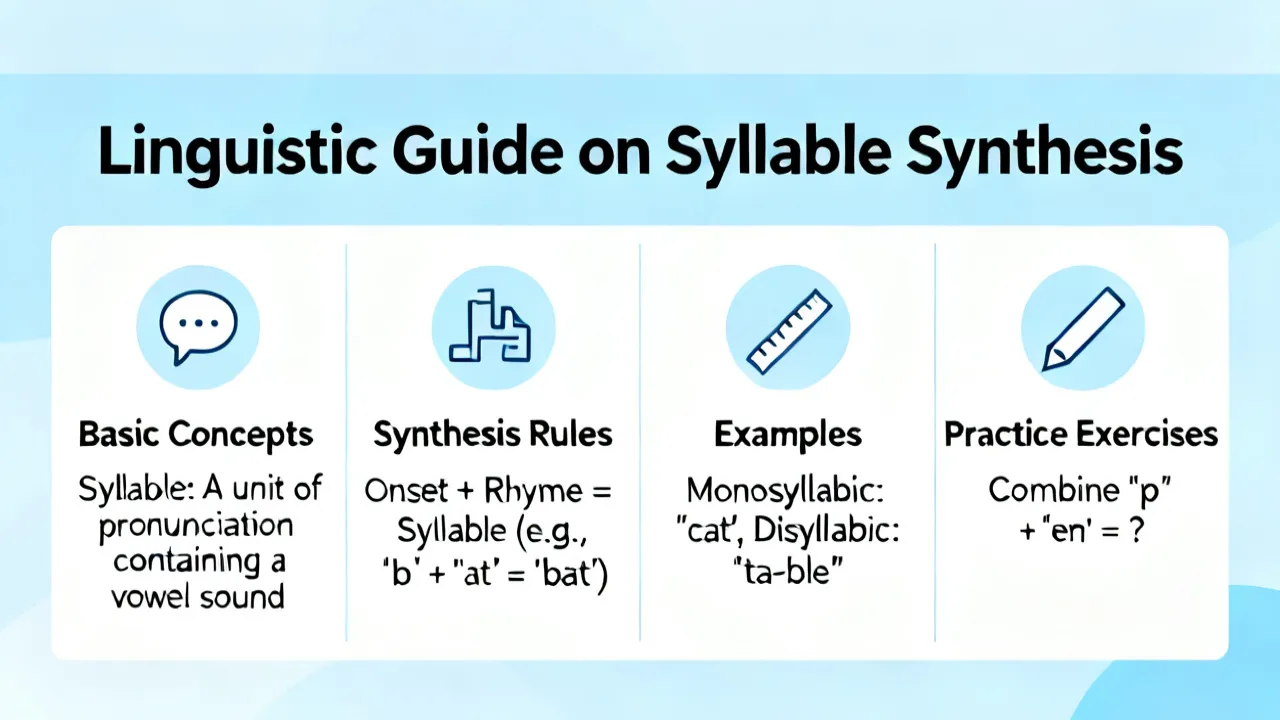 Linguistic Guide on Syllable Synthesis

Basic Concepts

Syllable: A unit of pronunciation containing a vowel sound

Synthesis Rules

Onset + Rhyme = Syllable (e.g., 'b' + "at' = 'bat')

Examples

Monosyllabic: "cat', Disyllabic: "ta-ble"

Practice Exercises

Combine "p" + "en' = ?